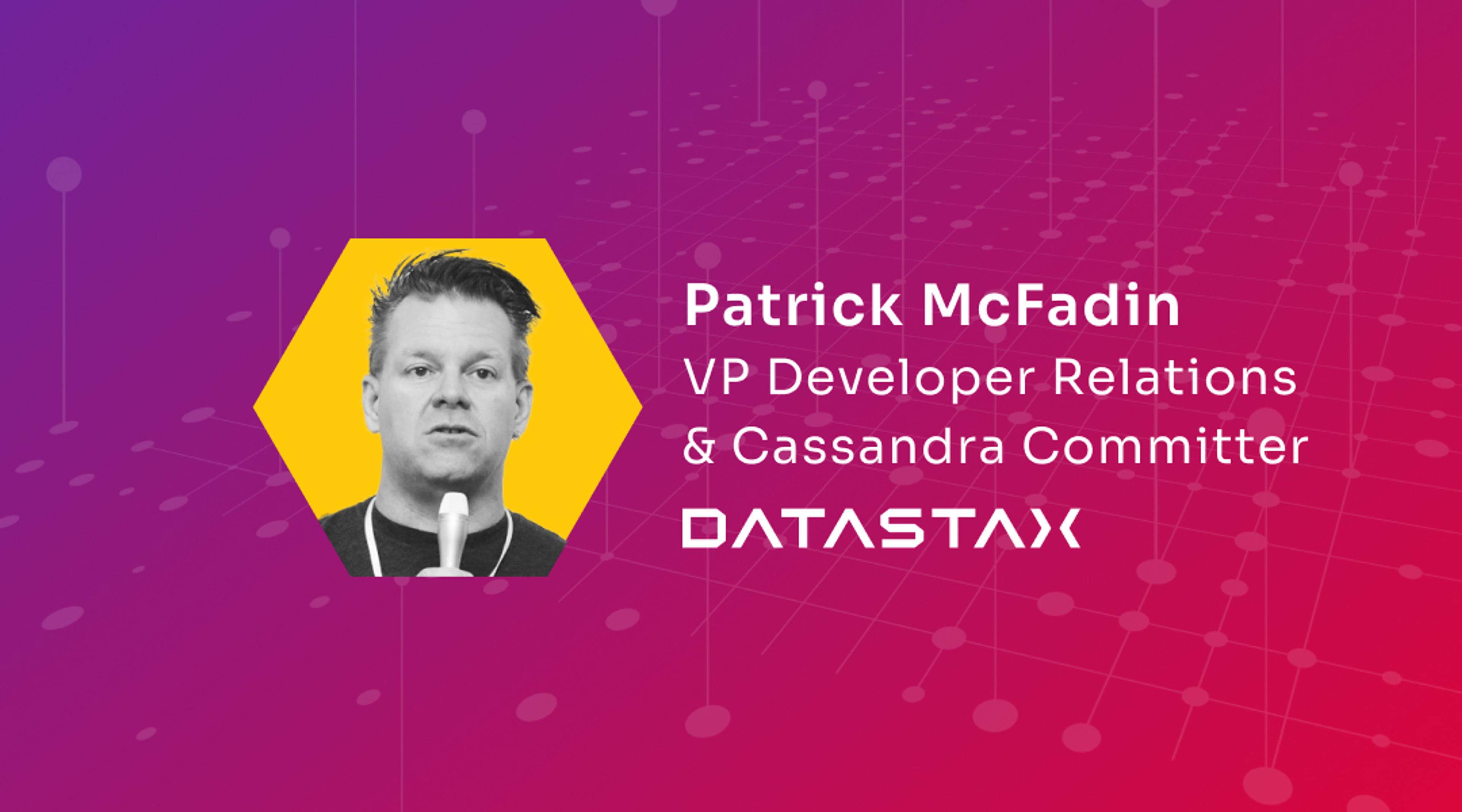 Patrick McFadin
VP Developer Relations & Cassandra Committer

DATASTAX